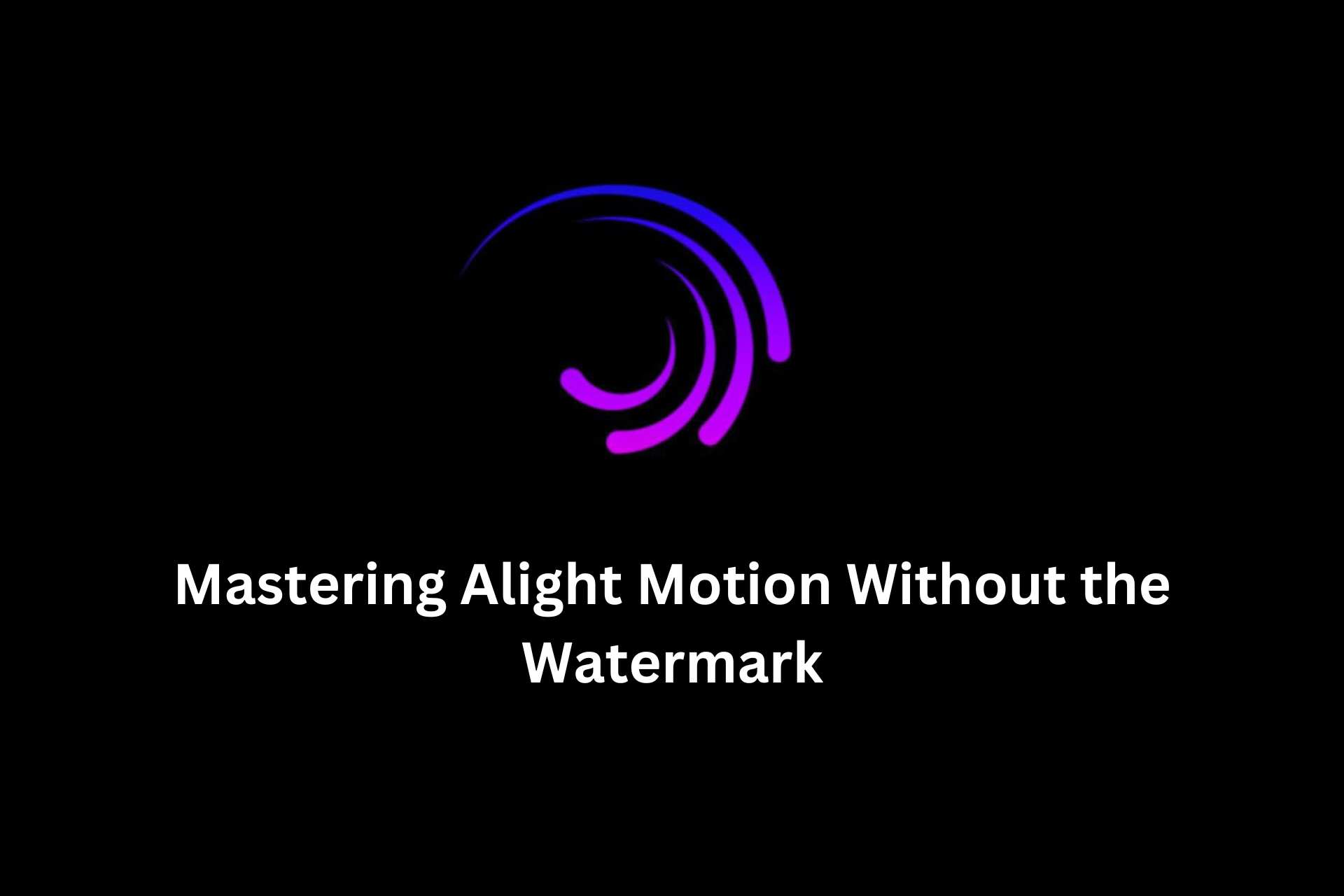 Mastering Alight Motion Without the Watermark